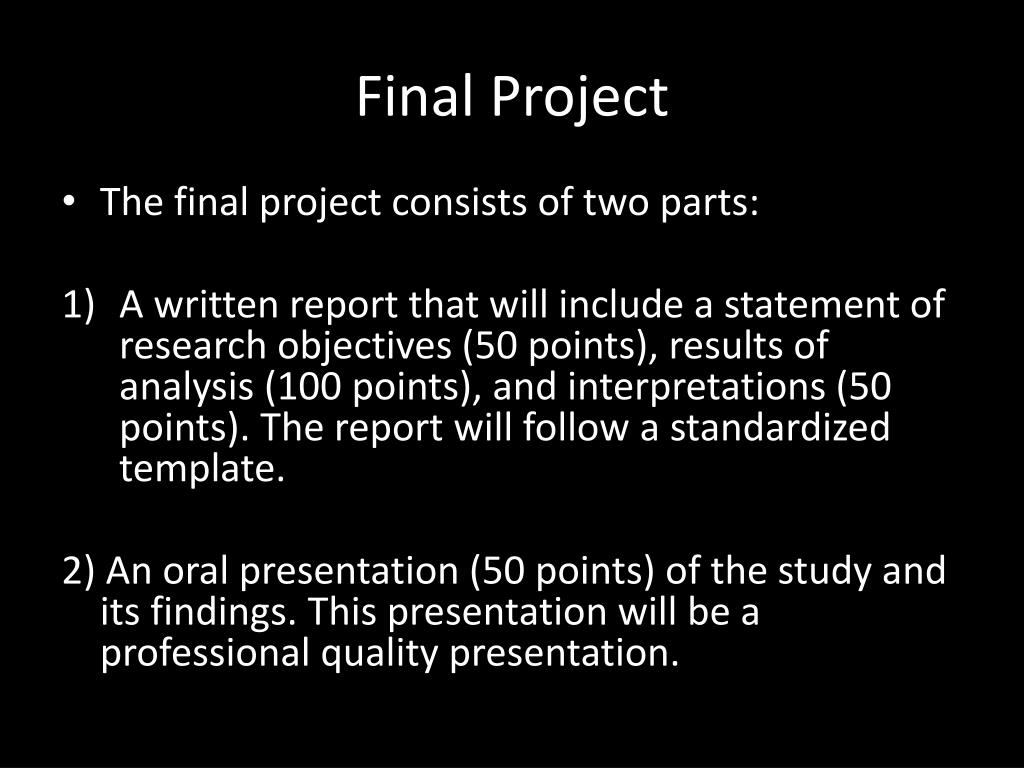 Final Project

• The final project consists of two parts:

1) A written report that will include a statement of research objectives (50 points), results of analysis (100 points), and interpretations (50 points). The report will follow a standardized template.

2) An oral presentation (50 points) of the study and its findings. This presentation will be a professional quality presentation.